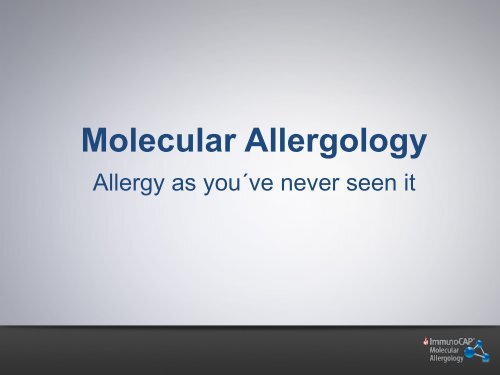 Molecular Allergology

Allergy as you´ve never seen it

ImmunoCAP Molecular Allergology